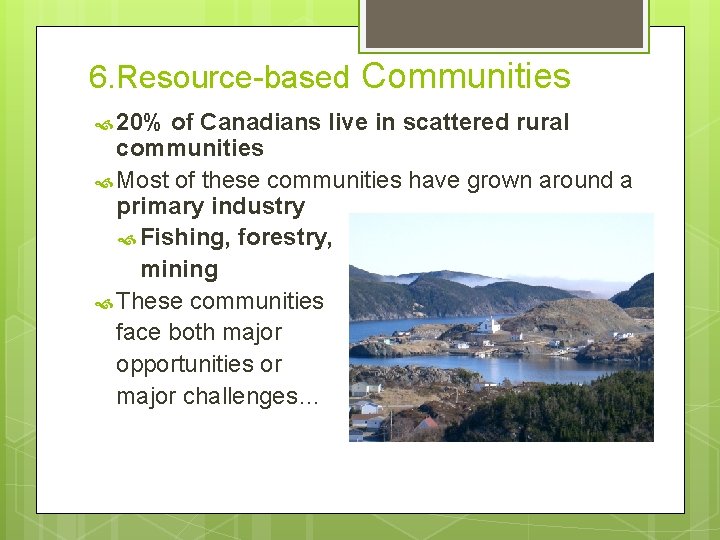 6.Resource-based Communities

20% of Canadians live in scattered rural communities

Most of these communities have grown around a primary industry

Fishing, forestry, mining

These communities face both major opportunities or major challenges…